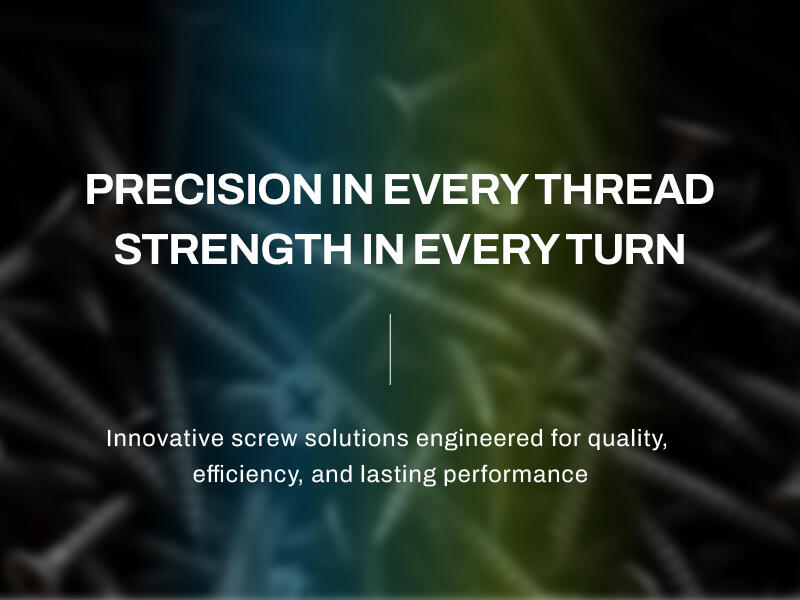 PRECISION IN EVERY THREAD
STRENGTH IN EVERY TURN

Innovative screw solutions engineered for quality, efficiency, and lasting performance